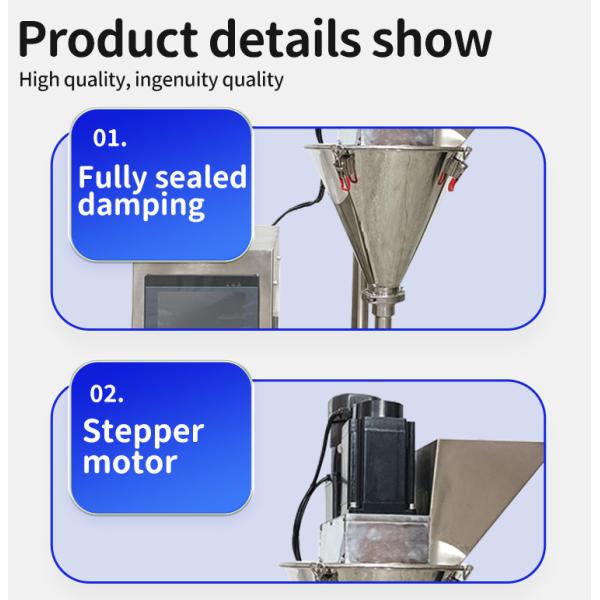 Product details show
High quality, ingenuity quality

01.
Fully sealed damping

02.
Stepper motor